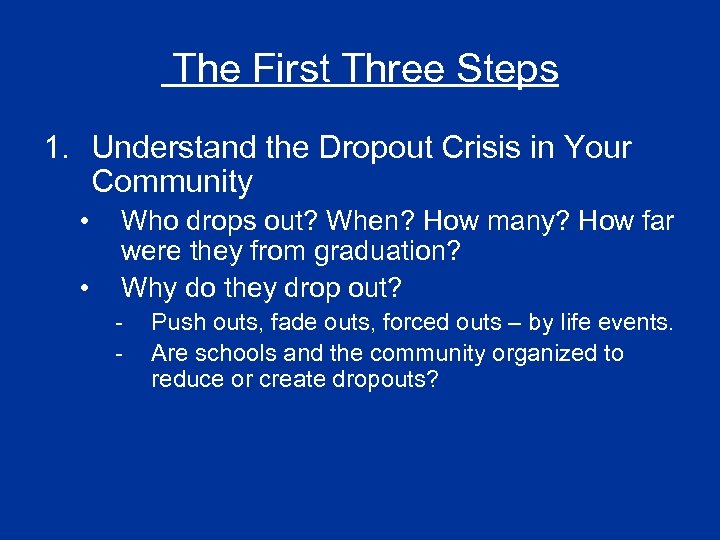 The First Three Steps

1. Understand the Dropout Crisis in Your Community

• Who drops out? When? How many? How far were they from graduation?

• Why do they drop out?

- Push outs, fade outs, forced outs – by life events.

- Are schools and the community organized to reduce or create dropouts?